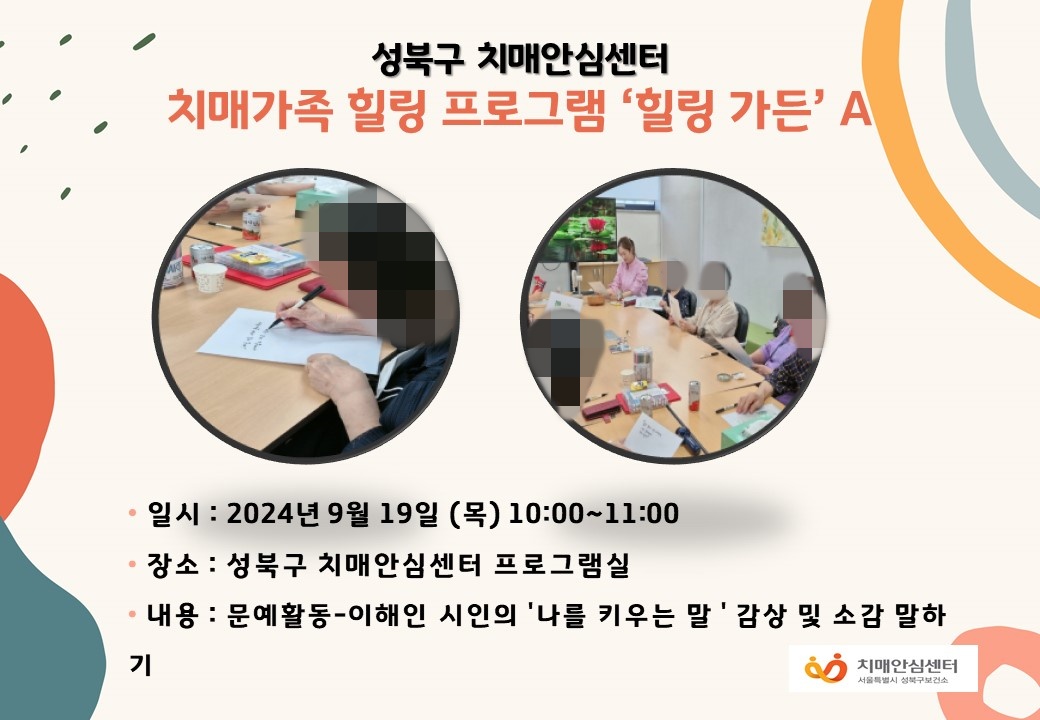 성북구 치매안심센터
치매가족 힐링 프로그램 ‘힐링 가든’ A

• 일시 : 2024년 9월 19일 (목) 10:00~11:00

• 장소 : 성북구 치매안심센터 프로그램실

• 내용 : 문예활동-이해인 시인의 '나를 키우는 말 ' 감상 및 소감 말하기

치매안심센터
서울특별시 성북구보건소